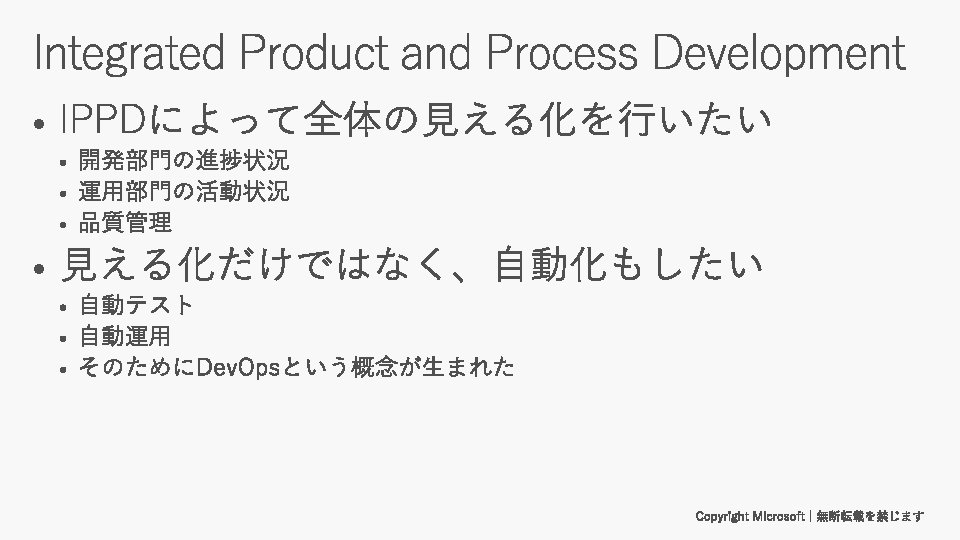 Integrated Product and Process Development

• IPPDによって全体の見える化を行いたい
  • 開発部門の進捗状況
  • 運用部門の活動状況
  • 品質管理
• 見える化だけではなく、自動化もしたい
  • 自動テスト
  • 自動運用
  • そのためにDevOpsという概念が生まれた

Copyright Microsoft | 無断転載を禁じます